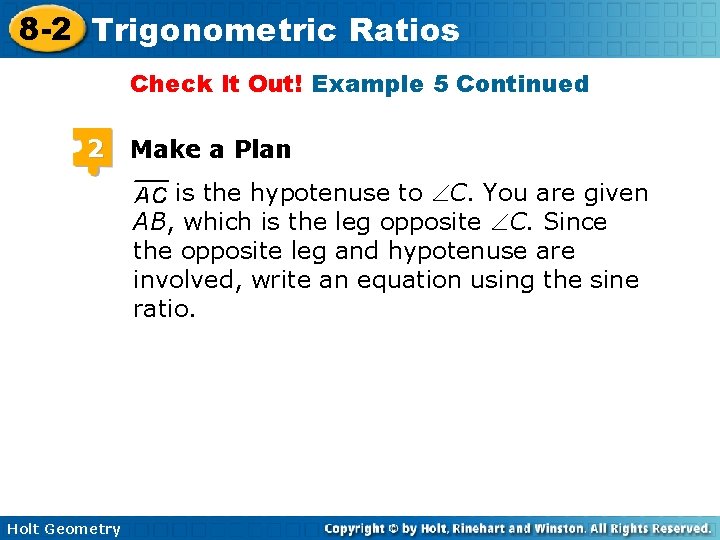 8-2 Trigonometric Ratios

Check It Out! Example 5 Continued

2 Make a Plan

$\overline{AC}$ is the hypotenuse to $\angle C$. You are given $AB$, which is the leg opposite $\angle C$. Since the opposite leg and hypotenuse are involved, write an equation using the sine ratio.

Holt Geometry

Copyright © by Holt, Rinehart and Winston. All Rights Reserved.